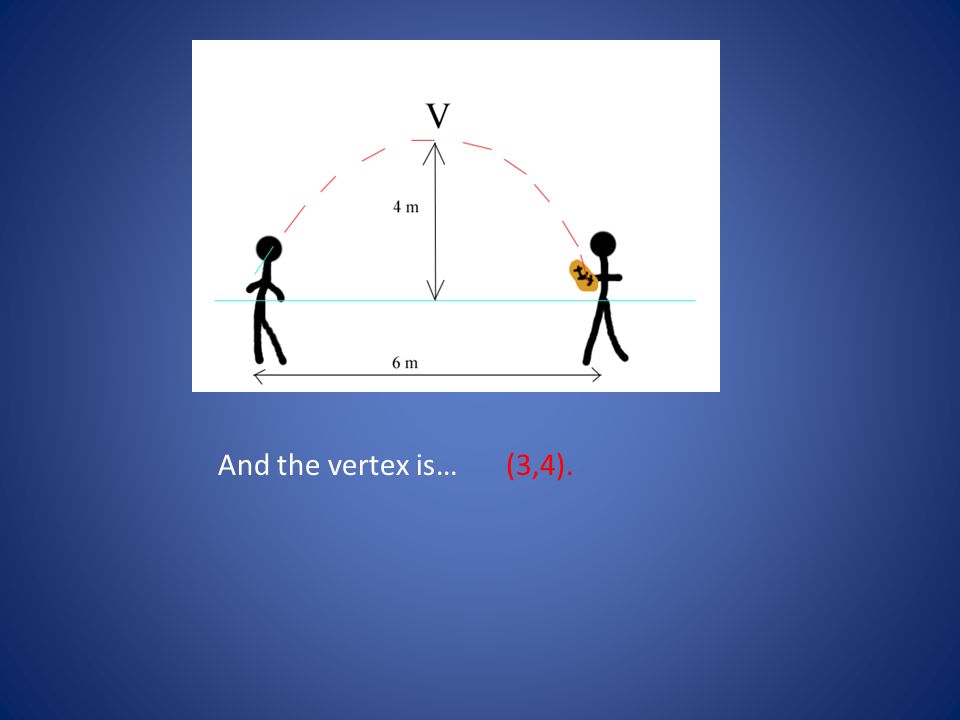 V

4 m

6 m

And the vertex is… (3,4).